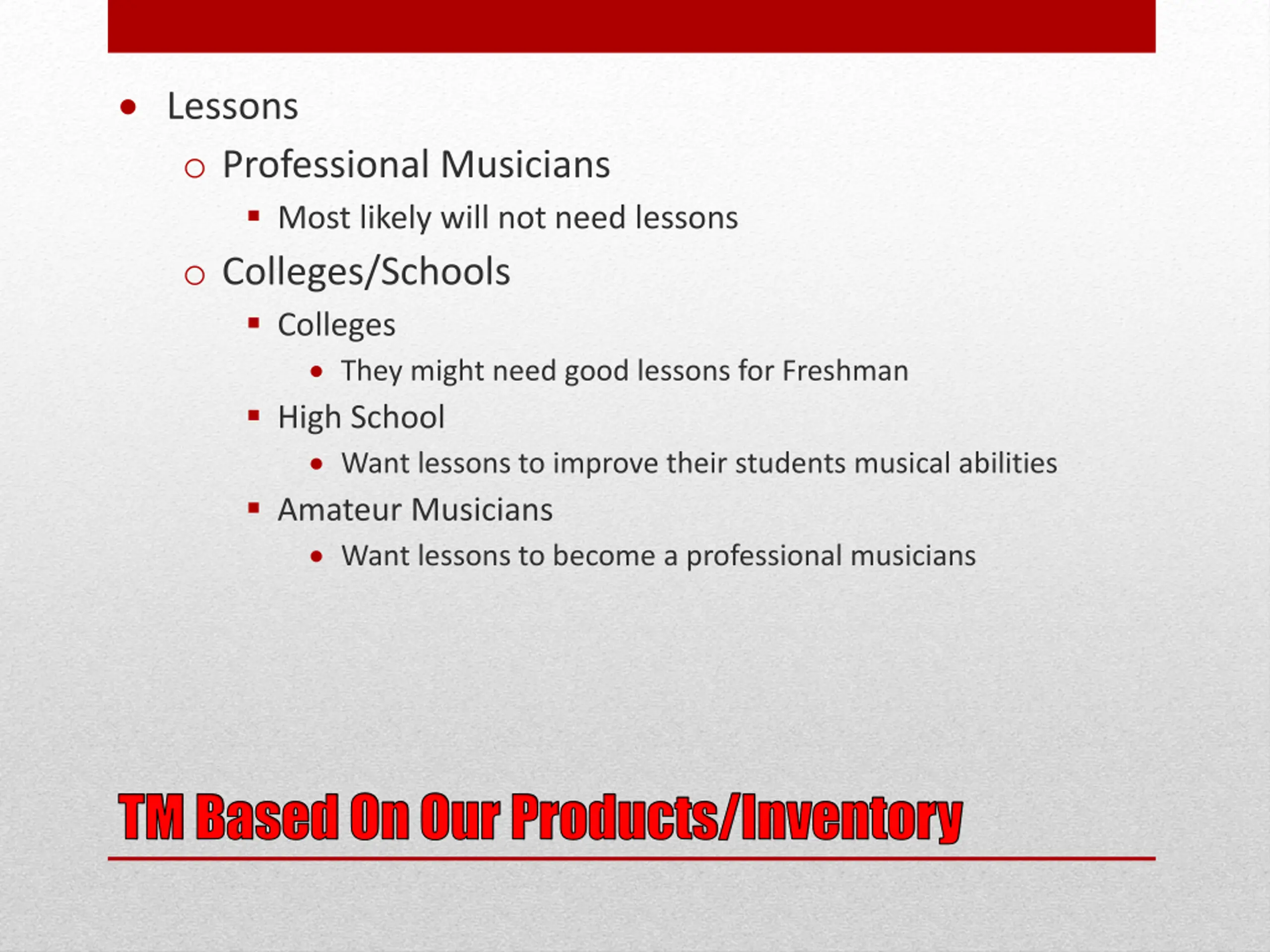 - Lessons
  - Professional Musicians
    - Most likely will not need lessons
  - Colleges/Schools
    - Colleges
      - They might need good lessons for Freshman
    - High School
      - Want lessons to improve their students musical abilities
    - Amateur Musicians
      - Want lessons to become a professional musicians

TM Based On Our Products/Inventory